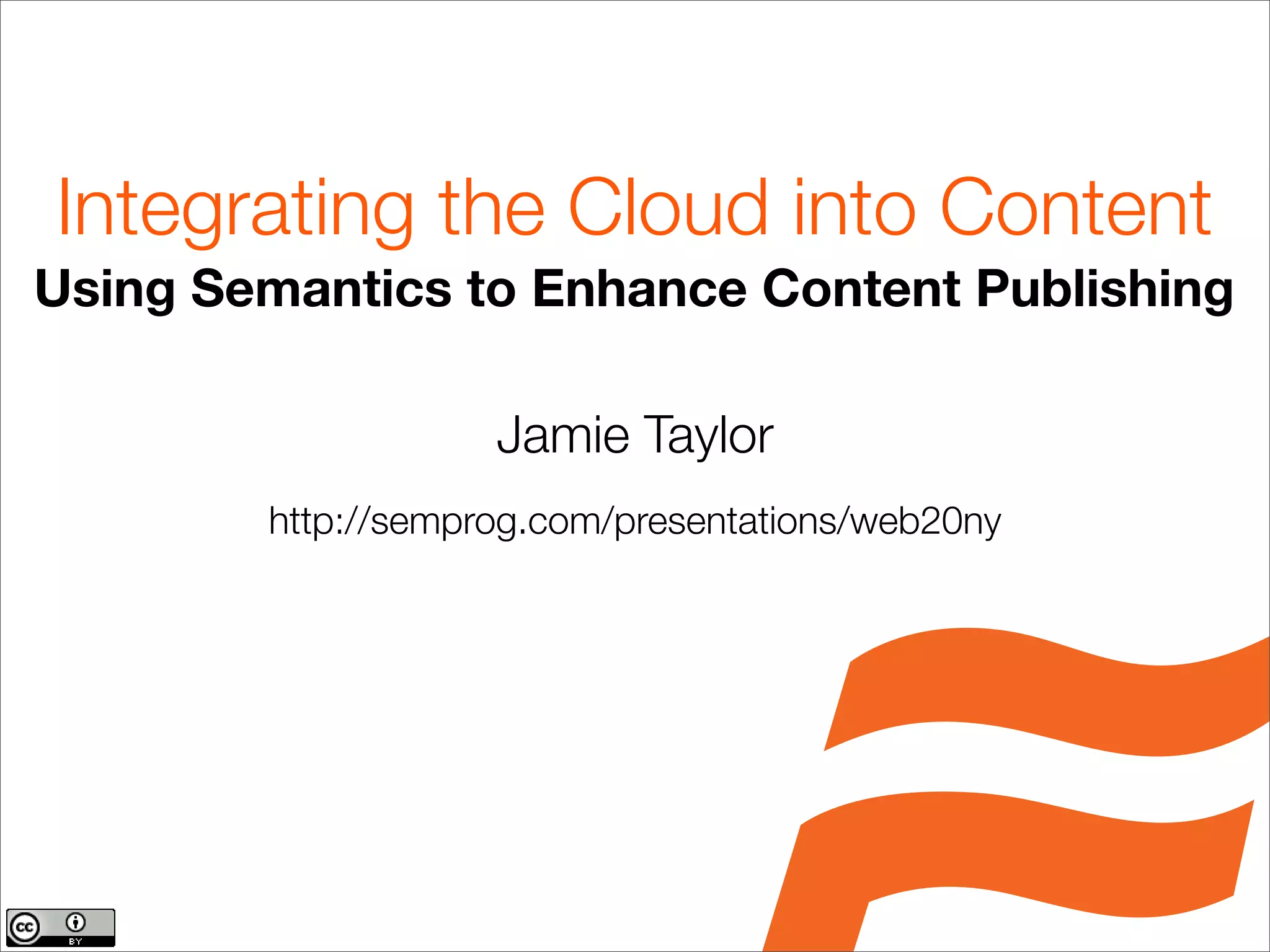 Integrating the Cloud into Content

Using Semantics to Enhance Content Publishing

Jamie Taylor

http://semprog.com/presentations/web20ny

cc BY